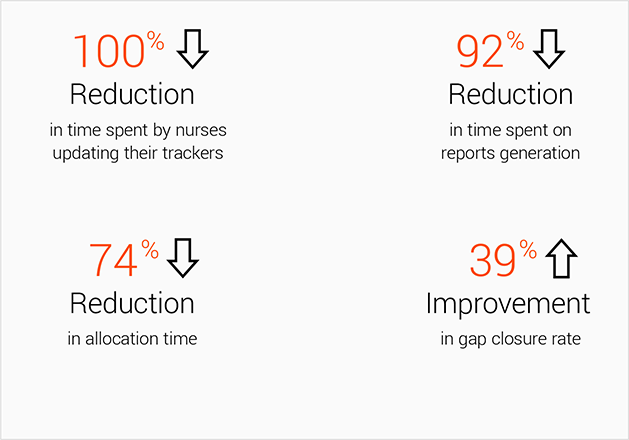 100%

Reduction

in time spent by nurses updating their trackers

92%

Reduction

in time spent on reports generation

74%

Reduction

in allocation time

39%

Improvement

in gap closure rate